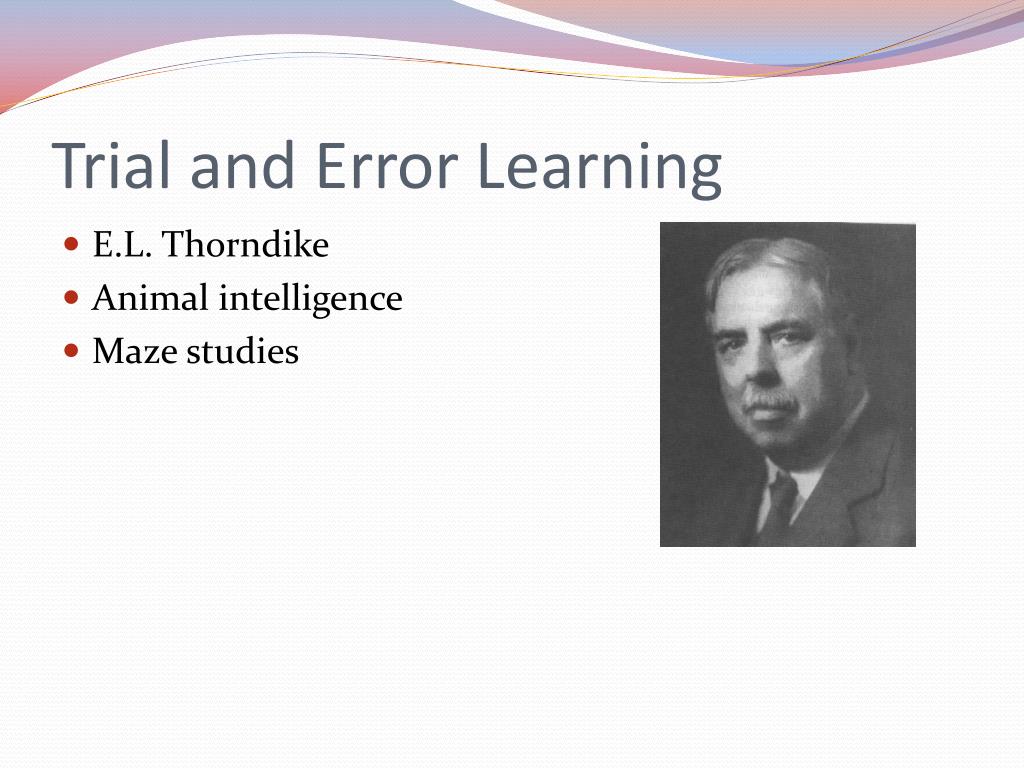 Trial and Error Learning

- E.L. Thorndike
- Animal intelligence
- Maze studies